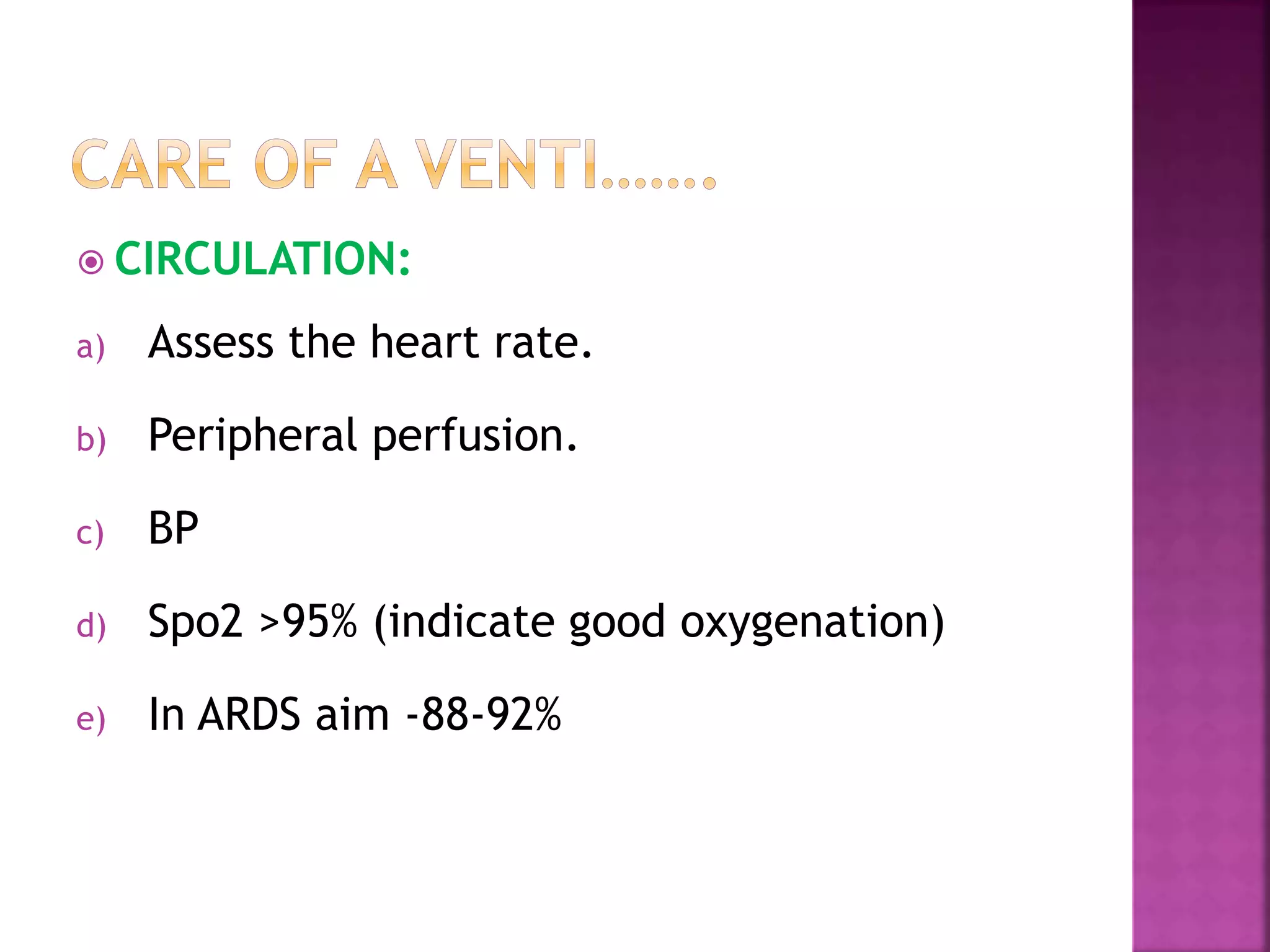 CARE OF A VENTI…….

CIRCULATION:

a) Assess the heart rate.

b) Peripheral perfusion.

c) BP

d) Spo2 >95% (indicate good oxygenation)

e) In ARDS aim -88-92%